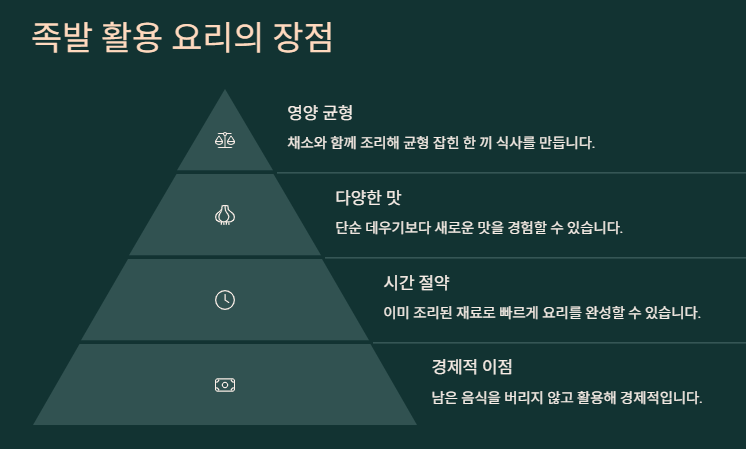 족발 활용 요리의 장점

영양 균형

채소와 함께 조리해 균형 잡힌 한 끼 식사를 만듭니다.

다양한 맛

단순 데우기보다 새로운 맛을 경험할 수 있습니다.

시간 절약

이미 조리된 재료로 빠르게 요리를 완성할 수 있습니다.

경제적 이점

남은 음식을 버리지 않고 활용해 경제적입니다.